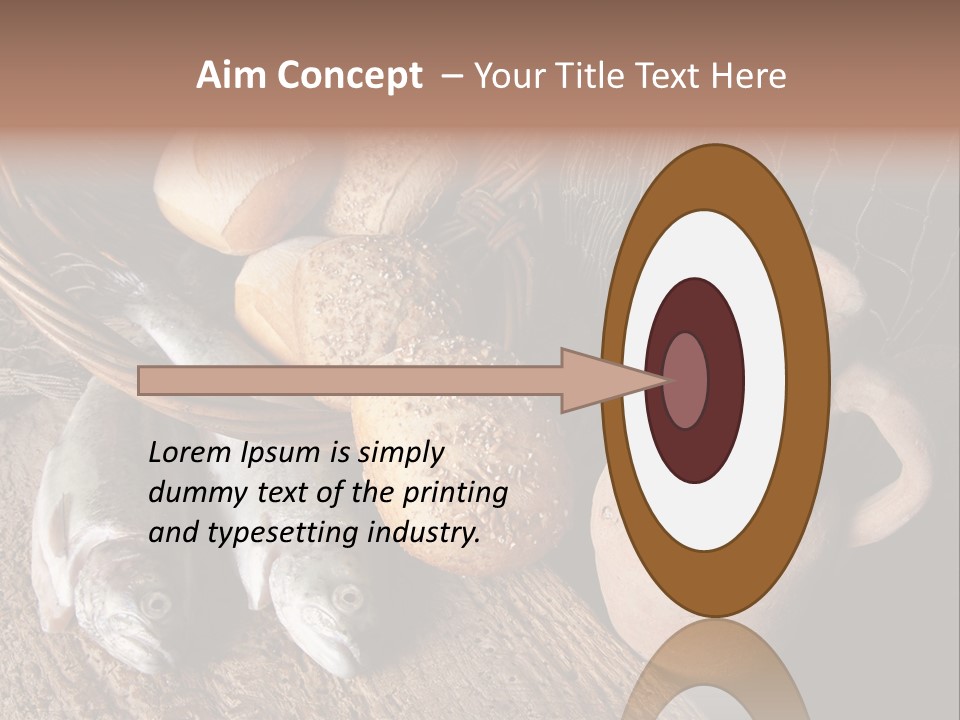 Aim Concept – Your Title Text Here

Lorem Ipsum is simply dummy text of the printing and typesetting industry.